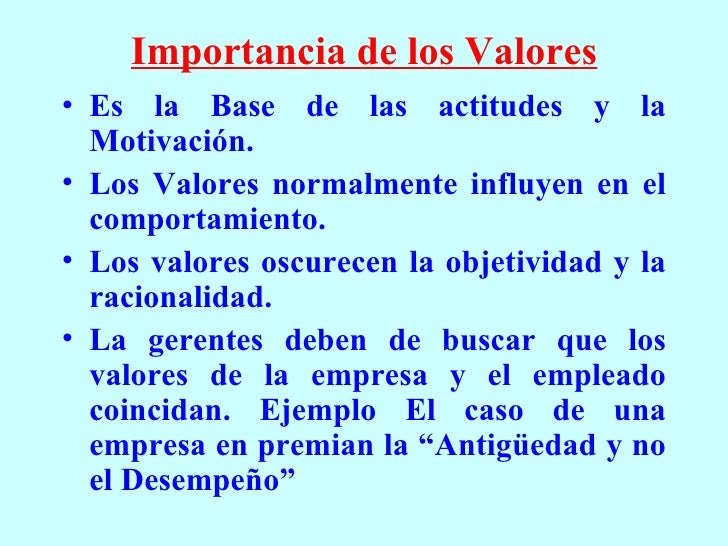 Importancia de los Valores

• Es la Base de las actitudes y la Motivación.

• Los Valores normalmente influyen en el comportamiento.

• Los valores oscurecen la objetividad y la racionalidad.

• La gerentes deben de buscar que los valores de la empresa y el empleado coincidan. Ejemplo El caso de una empresa en premian la “Antigüedad y no el Desempeño”